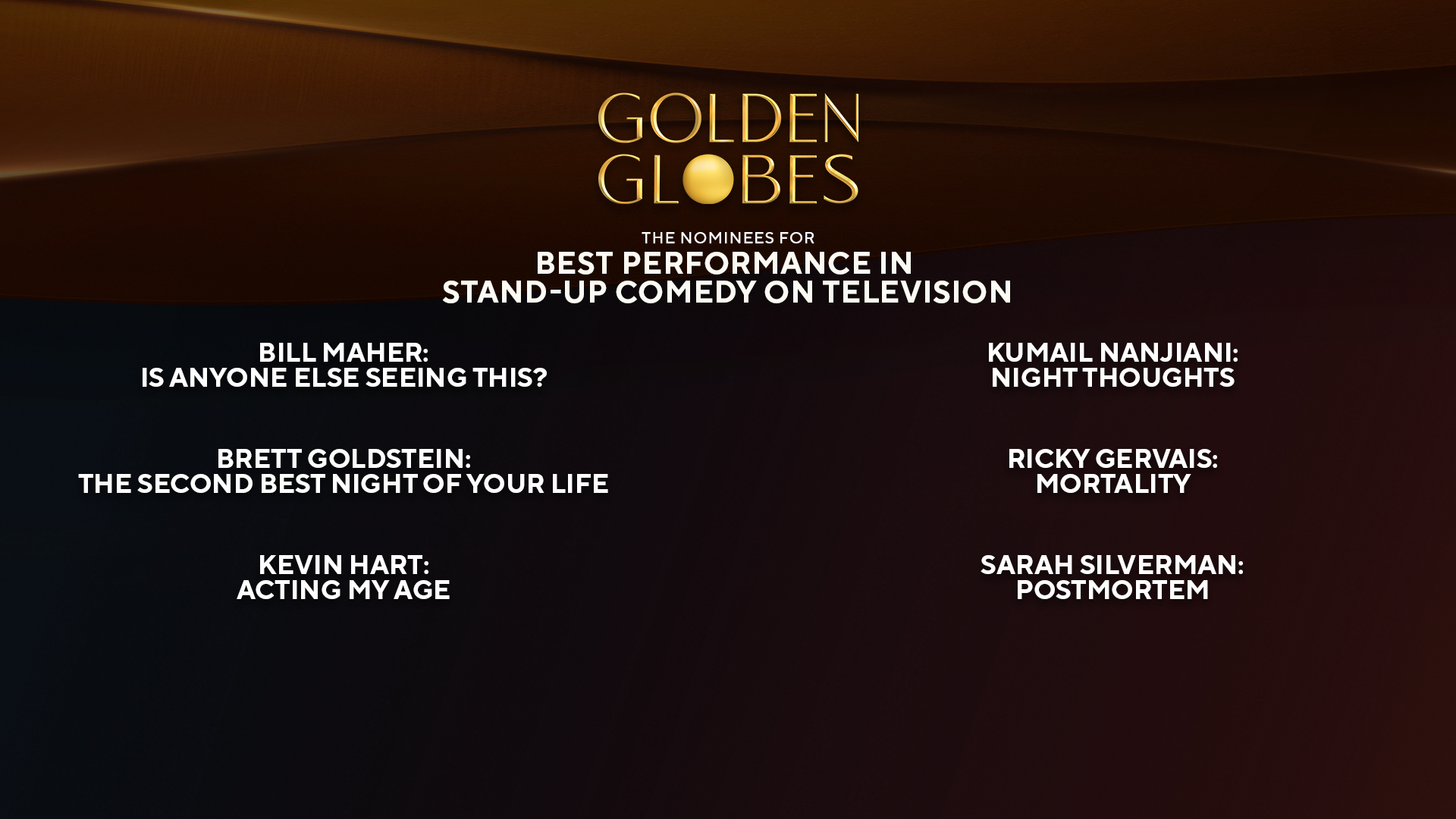 GOLDEN GLOBES

THE NOMINEES FOR
BEST PERFORMANCE IN
STAND-UP COMEDY ON TELEVISION

BILL MAHER:
IS ANYONE ELSE SEEING THIS?

BRETT GOLDSTEIN:
THE SECOND BEST NIGHT OF YOUR LIFE

KEVIN HART:
ACTING MY AGE

KUMAIL NANJIANI:
NIGHT THOUGHTS

RICKY GERVAIS:
MORTALITY

SARAH SILVERMAN:
POSTMORTEM